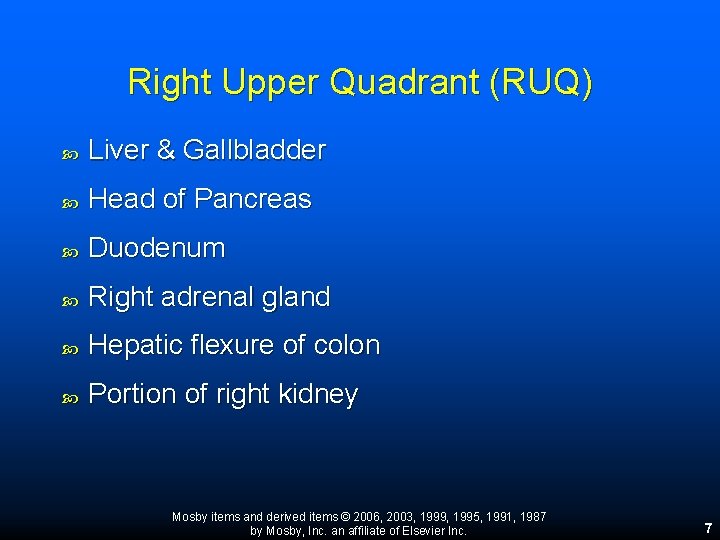 Right Upper Quadrant (RUQ)

- Liver & Gallbladder
- Head of Pancreas
- Duodenum
- Right adrenal gland
- Hepatic flexure of colon
- Portion of right kidney

Mosby items and derived items © 2006, 2003, 1999, 1995, 1991, 1987 by Mosby, Inc. an affiliate of Elsevier Inc.

7